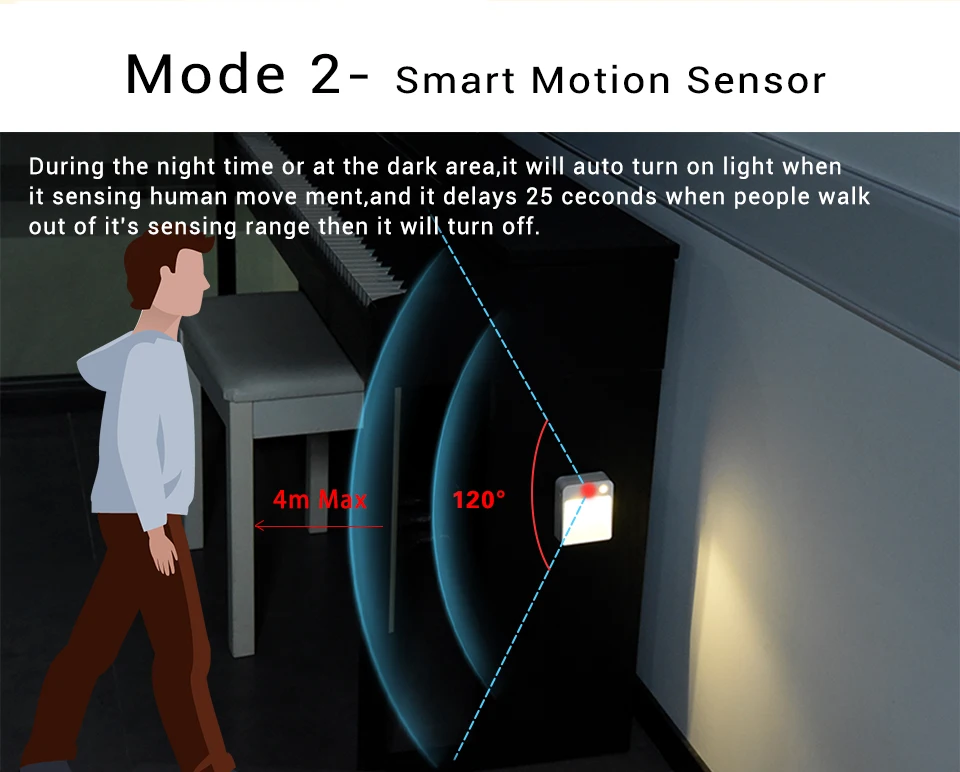 Mode 2- Smart Motion Sensor

During the night time or at the dark area,it will auto turn on light when it sensing human move ment,and it delays 25 ceconds when people walk out of it's sensing range then it will turn off.

4m Max

120°